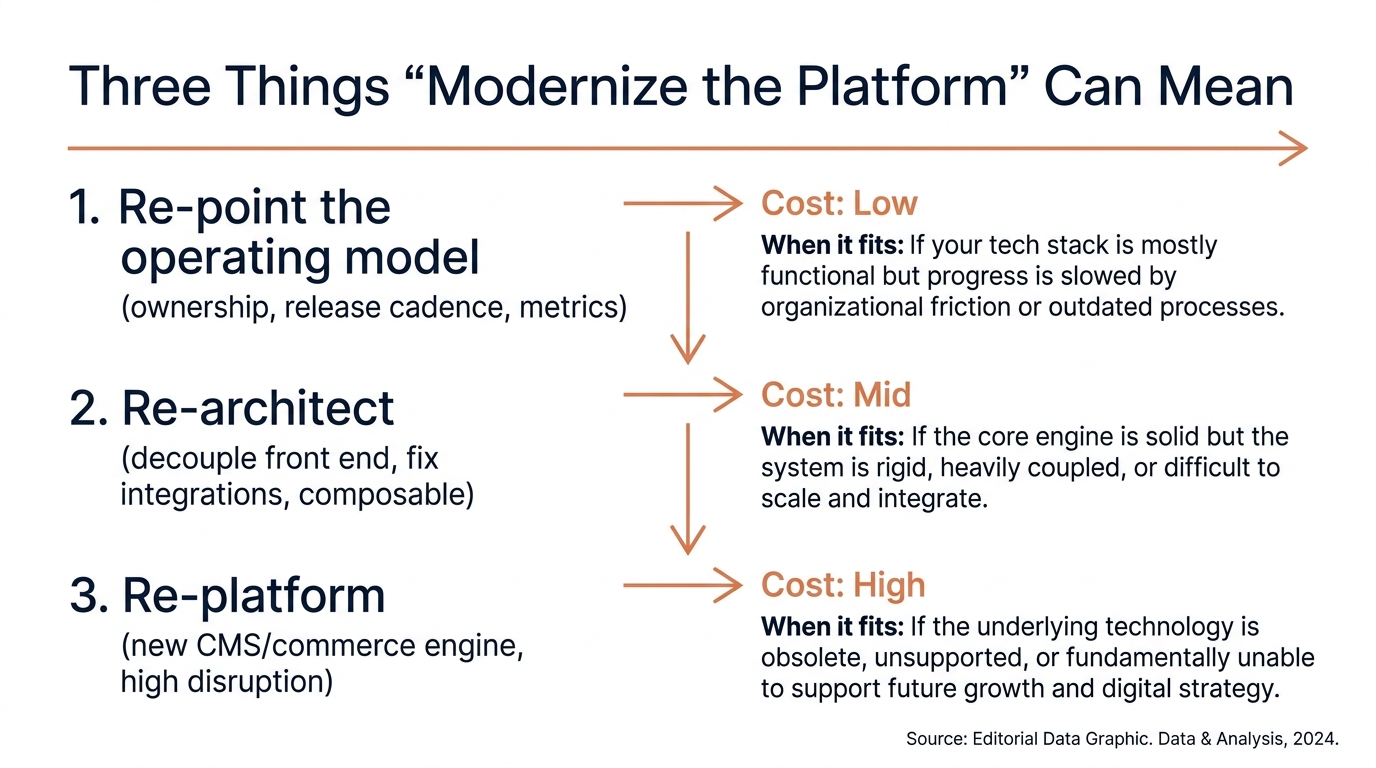 Three Things "Modernize the Platform" Can Mean

1. Re-point the operating model
(ownership, release cadence, metrics)

2. Re-architect
(decouple front end, fix integrations, composable)

3. Re-platform
(new CMS/commerce engine, high disruption)

Cost: Low
When it fits: If your tech stack is mostly functional but progress is slowed by organizational friction or outdated processes.

Cost: Mid
When it fits: If the core engine is solid but the system is rigid, heavily coupled, or difficult to scale and integrate.

Cost: High
When it fits: If the underlying technology is obsolete, unsupported, or fundamentally unable to support future growth and digital strategy.

Source: Editorial Data Graphic. Data & Analysis, 2024.